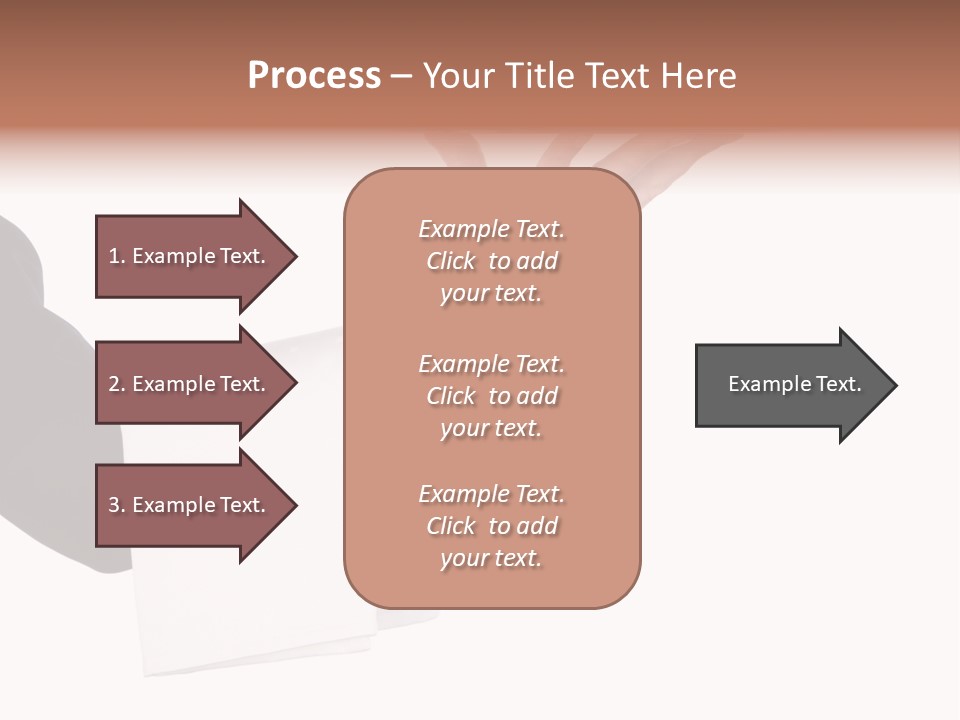 Process – Your Title Text Here

1. Example Text.

2. Example Text.

3. Example Text.

Example Text. Click to add your text.

Example Text. Click to add your text.

Example Text. Click to add your text.

Example Text.